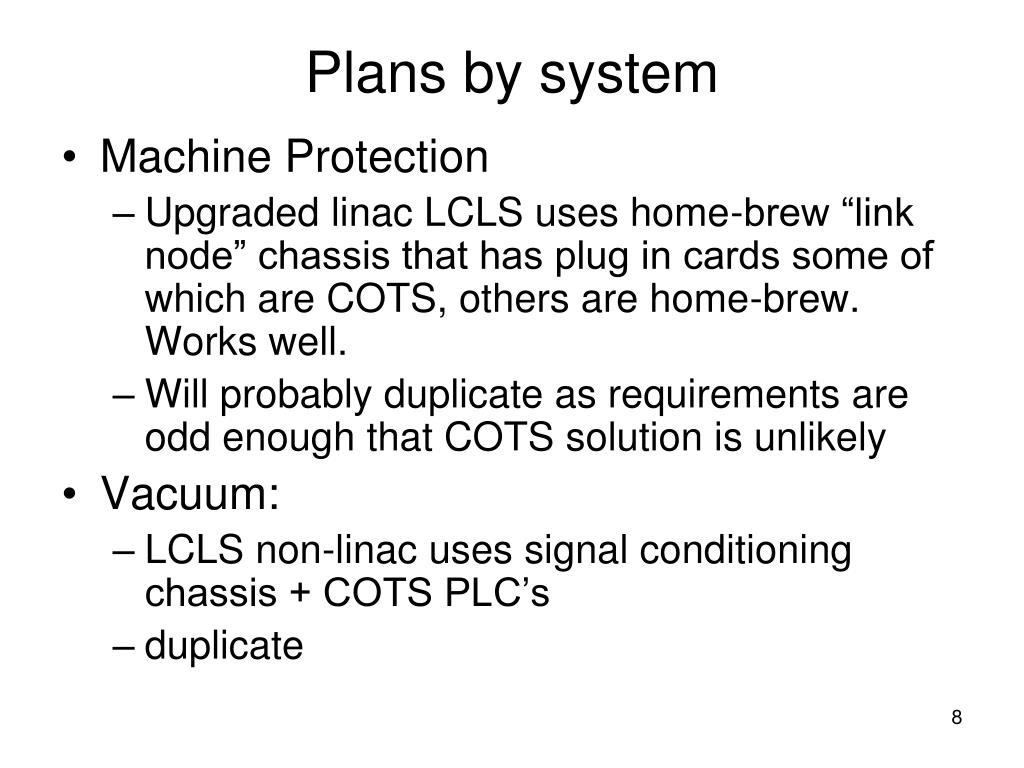 Plans by system

• Machine Protection
  – Upgraded linac LCLS uses home-brew “link node” chassis that has plug in cards some of which are COTS, others are home-brew. Works well.
  – Will probably duplicate as requirements are odd enough that COTS solution is unlikely
• Vacuum:
  – LCLS non-linac uses signal conditioning chassis + COTS PLC’s
  – duplicate

8